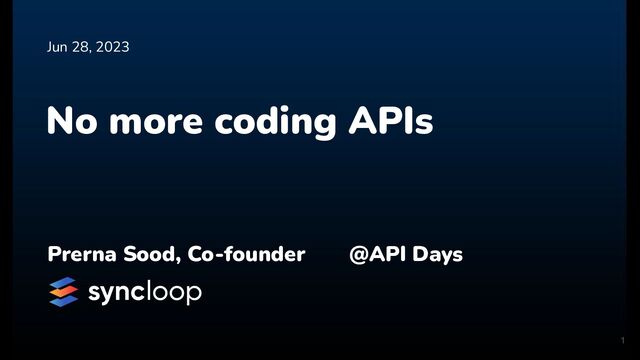 Jun 28, 2023

No more coding APIs

Prerna Sood, Co-founder @API Days

syncloop

1